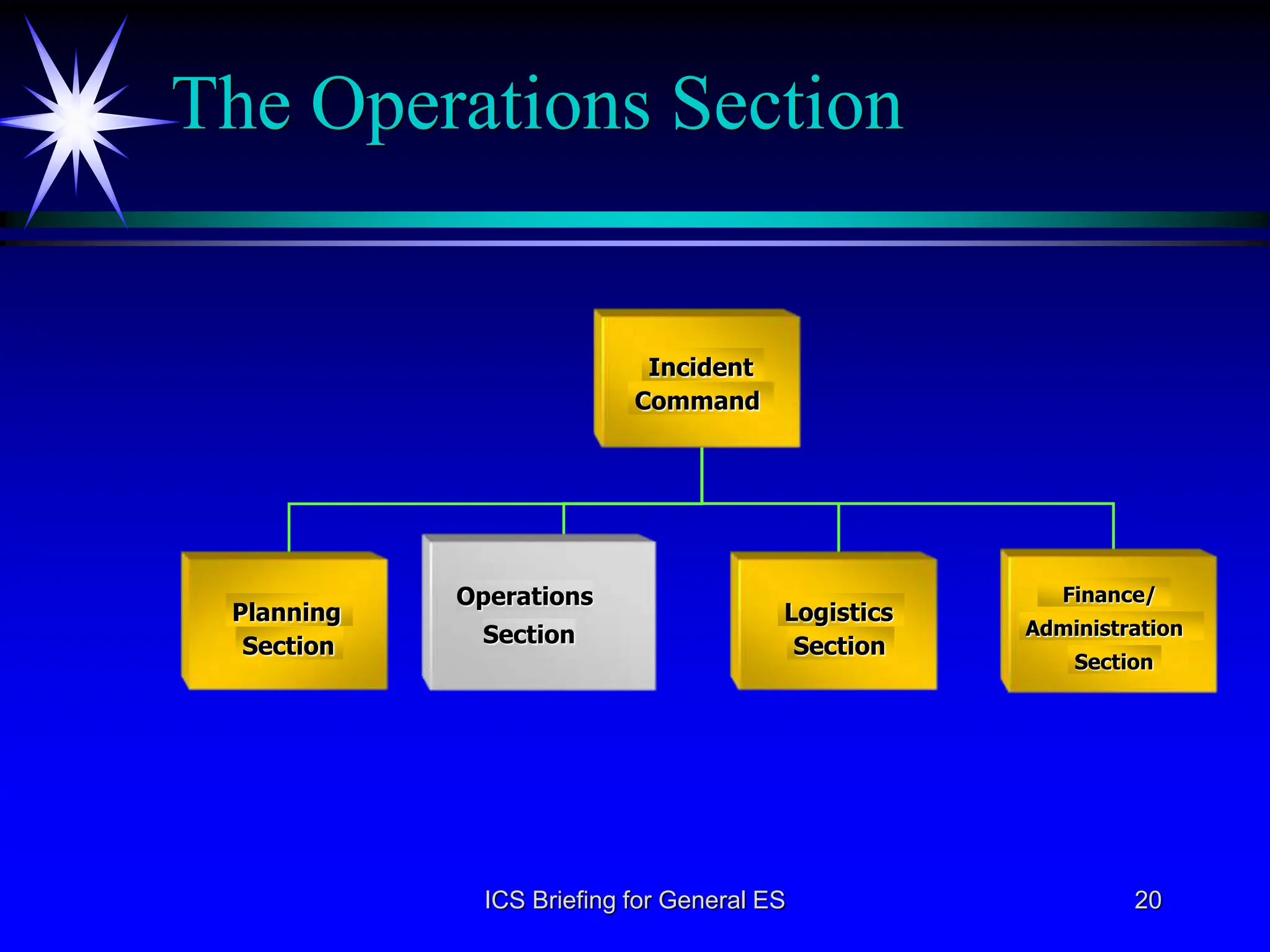 The Operations Section

Incident Command

Planning Section

Operations Section

Logistics Section

Finance/ Administration Section

ICS Briefing for General ES

20